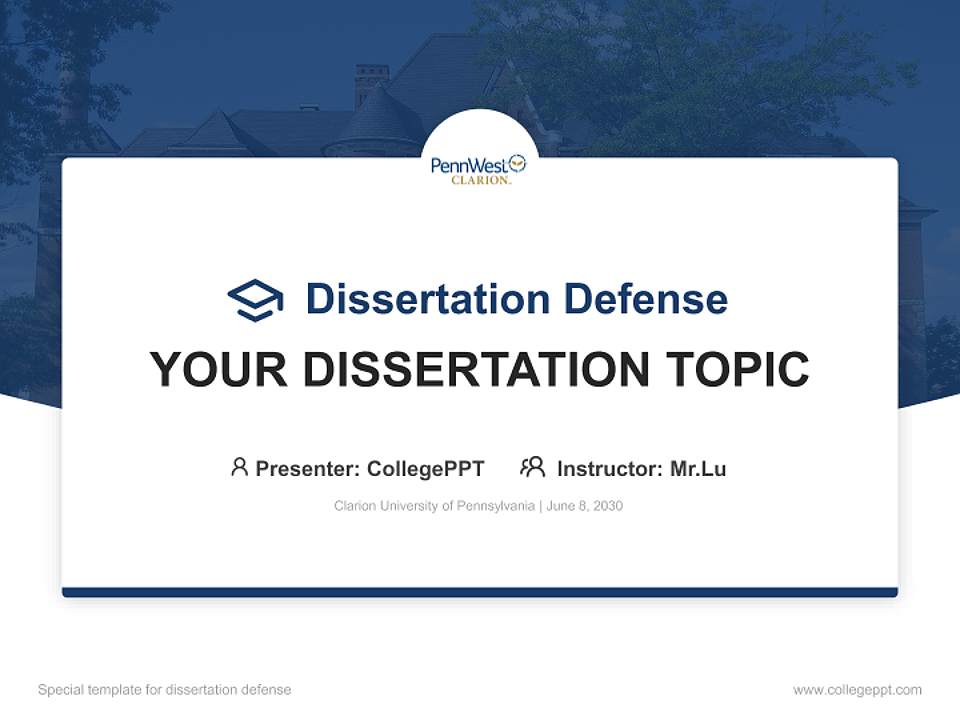 PennWest
CLARION

Dissertation Defense

YOUR DISSERTATION TOPIC

Presenter: CollegePPT Instructor: Mr.Lu

Clarion University of Pennsylvania | June 8, 2030

Special template for dissertation defense

www.collegeppt.com